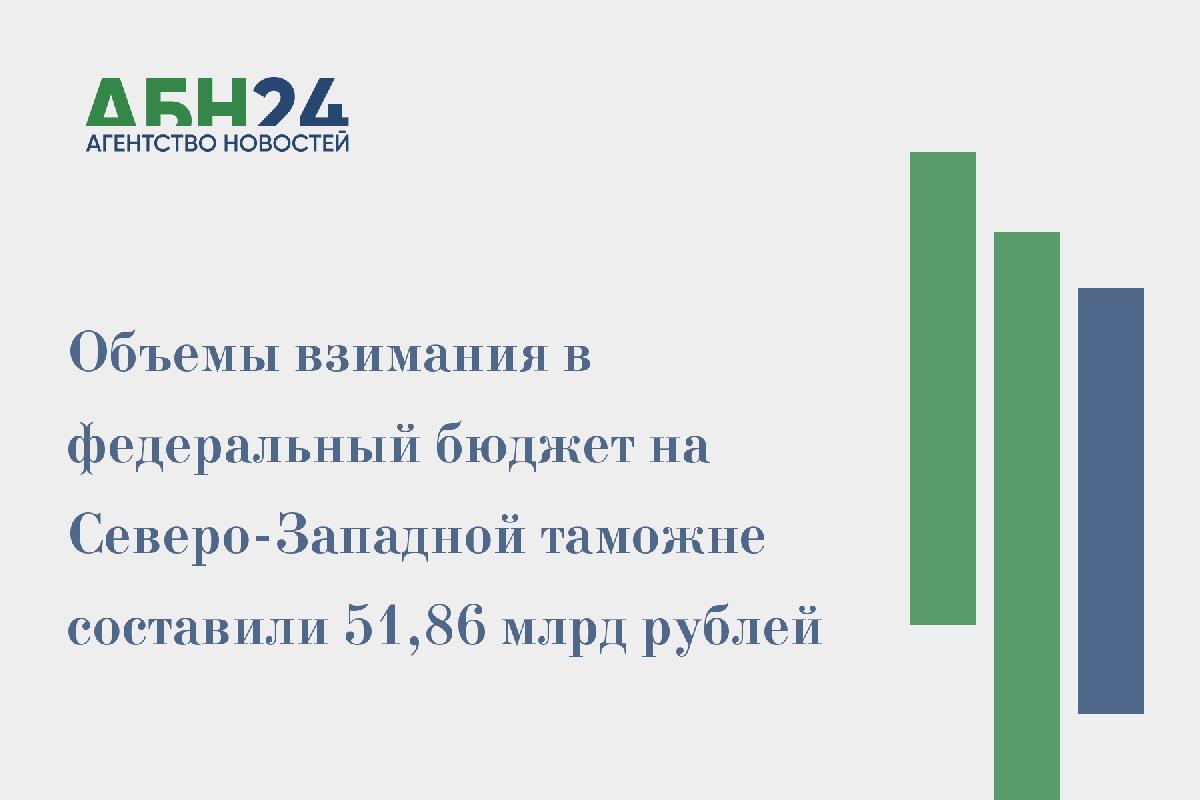 АБН24
АГЕНТСТВО НОВОСТЕЙ

Объемы взимания в федеральный бюджет на Северо-Западной таможне составили 51,86 млрд рублей